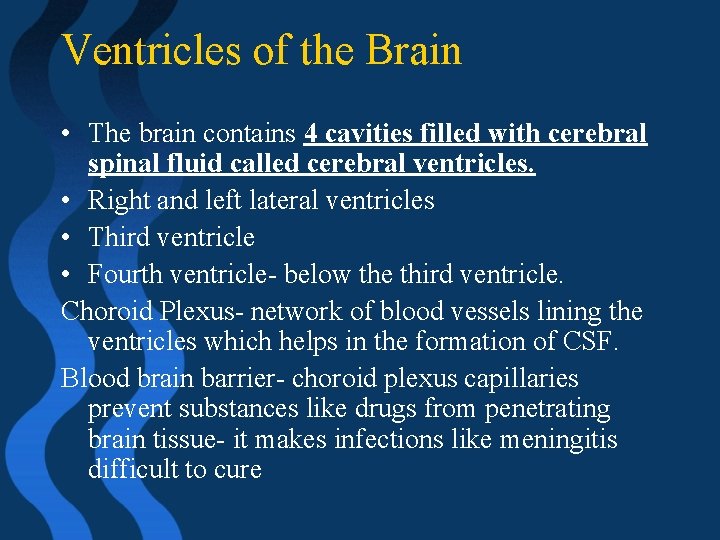 Ventricles of the Brain

• The brain contains 4 cavities filled with cerebral spinal fluid called cerebral ventricles.
• Right and left lateral ventricles
• Third ventricle
• Fourth ventricle- below the third ventricle.

Choroid Plexus- network of blood vessels lining the ventricles which helps in the formation of CSF.

Blood brain barrier- choroid plexus capillaries prevent substances like drugs from penetrating brain tissue- it makes infections like meningitis difficult to cure